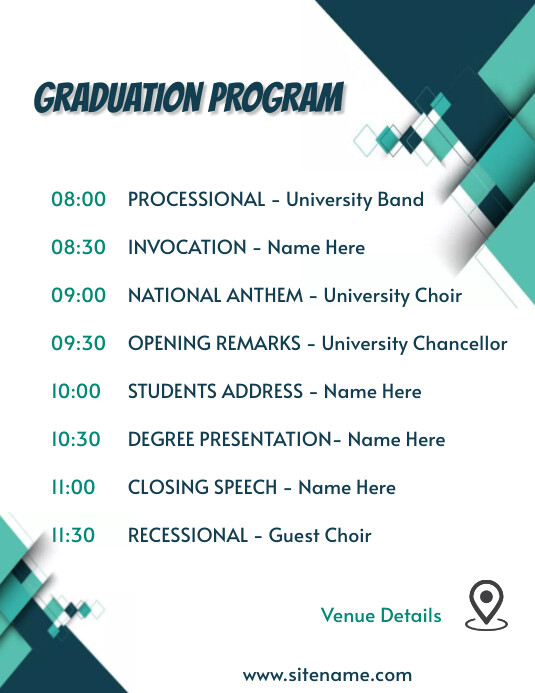 GRADUATION PROGRAM

08:00 PROCESSIONAL - University Band

08:30 INVOCATION - Name Here

09:00 NATIONAL ANTHEM - University Choir

09:30 OPENING REMARKS - University Chancellor

10:00 STUDENTS ADDRESS - Name Here

10:30 DEGREE PRESENTATION- Name Here

11:00 CLOSING SPEECH - Name Here

11:30 RECESSIONAL - Guest Choir

Venue Details

www.sitename.com